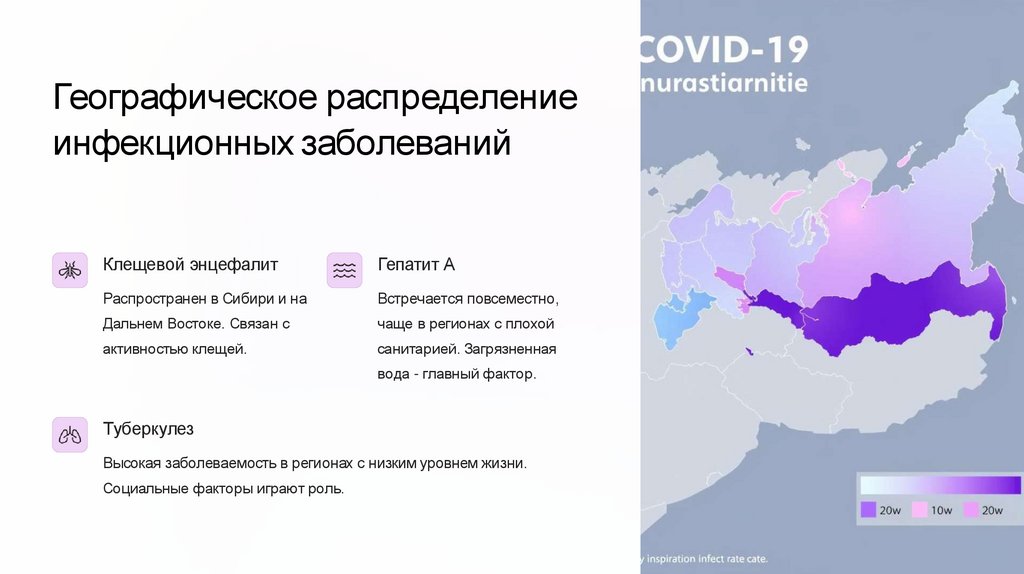 Географическое распределение инфекционных заболеваний

Клещевой энцефалит

Распространен в Сибири и на Дальнем Востоке. Связан с активностью клещей.

Гепатит А

Встречается повсеместно, чаще в регионах с плохой санитарией. Загрязненная вода - главный фактор.

Туберкулез

Высокая заболеваемость в регионах с низким уровнем жизни. Социальные факторы играют роль.

COVID-19
nurastiarnitie

20w 10w 20w

y inspiration infect rate cate.